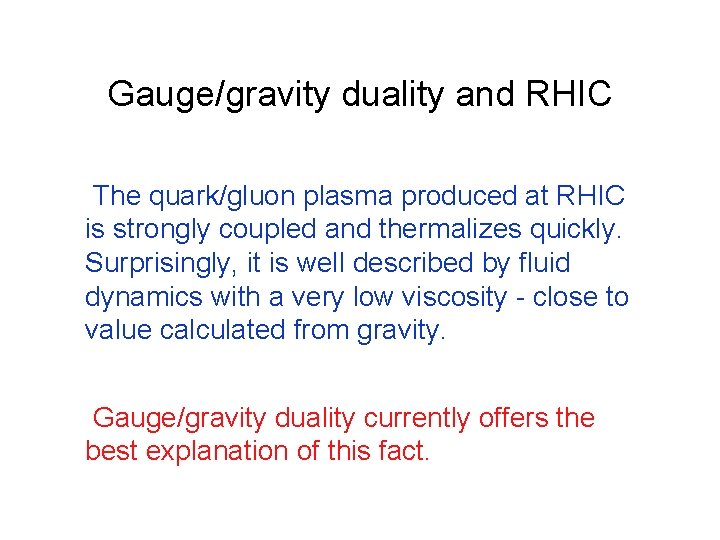 Gauge/gravity duality and RHIC

The quark/gluon plasma produced at RHIC is strongly coupled and thermalizes quickly. Surprisingly, it is well described by fluid dynamics with a very low viscosity - close to value calculated from gravity.

Gauge/gravity duality currently offers the best explanation of this fact.